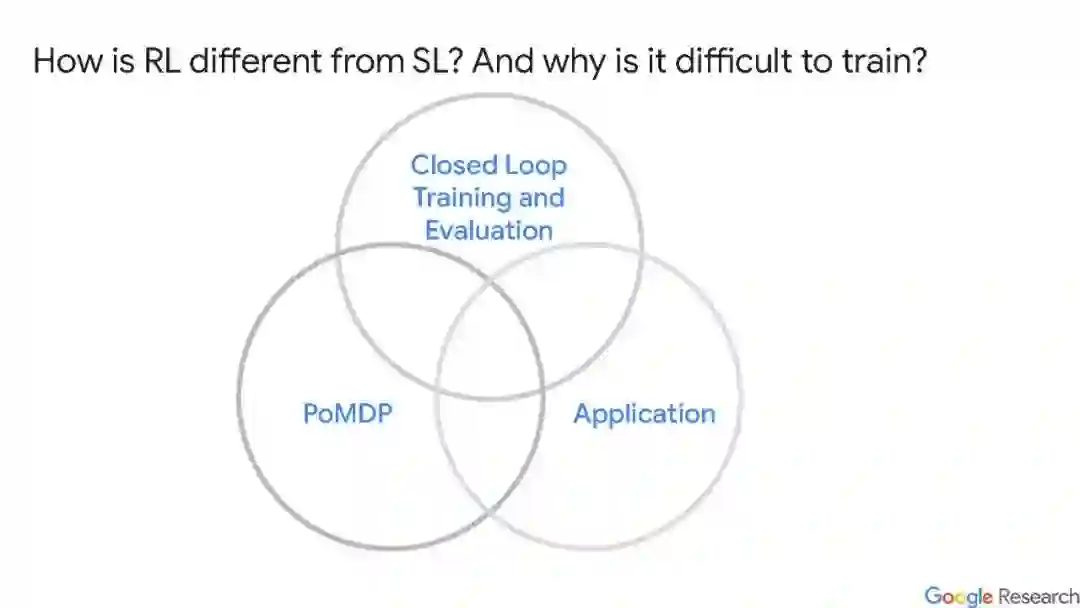 How is RL different from SL? And why is it difficult to train?

Closed Loop Training and Evaluation

PoMDP

Application

Google Research